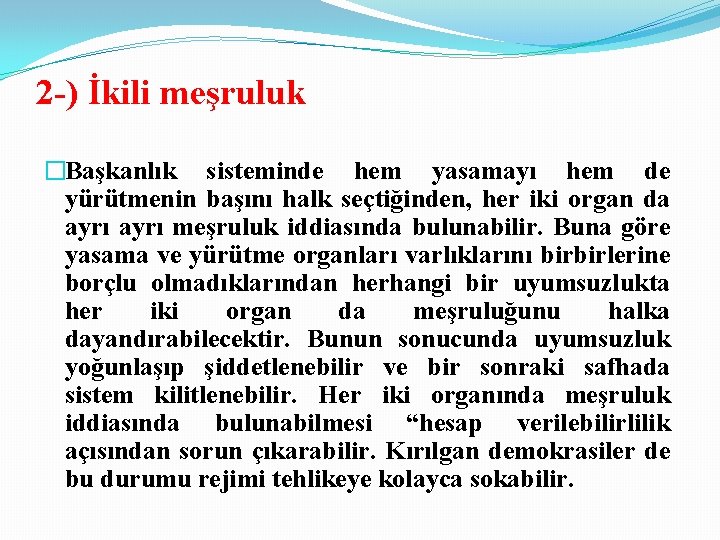 2-) İkili meşruluk

Başkanlık sisteminde hem yasamayı hem de yürütmenin başını halk seçtiğinden, her iki organ da ayrı ayrı meşruluk iddiasında bulunabilir. Buna göre yasama ve yürütme organları varlıklarını birbirlerine borçlu olmadıklarından herhangi bir uyumsuzlukta her iki organ da meşruluğunu halka dayandırabilecektir. Bunun sonucunda uyumsuzluk yoğunlaşıp şiddetlenebilir ve bir sonraki safhada sistem kilitlenebilir. Her iki organında meşruluk iddiasında bulunabilmesi “hesap verilebilirlilik açısından sorun çıkarabilir. Kırılgan demokrasiler de bu durumu rejimi tehlikeye kolayca sokabilir.